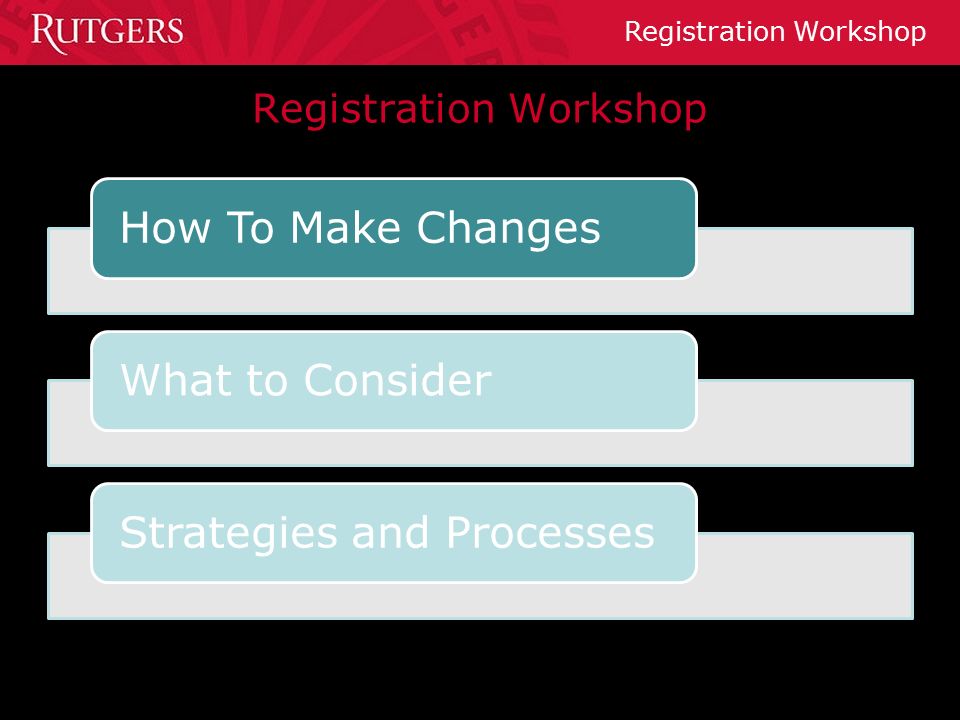 RUTGERS

Registration Workshop

Registration Workshop

How To Make Changes

What to Consider

Strategies and Processes